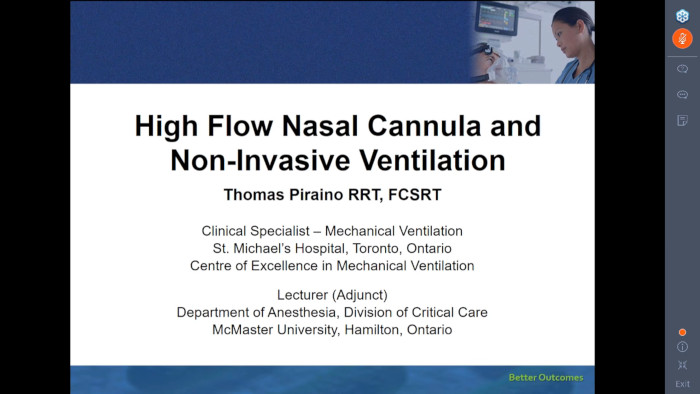 High Flow Nasal Cannula and Non-Invasive Ventilation

Thomas Piraino RRT, FCSRT

Clinical Specialist – Mechanical Ventilation
St. Michael's Hospital, Toronto, Ontario
Centre of Excellence in Mechanical Ventilation

Lecturer (Adjunct)
Department of Anesthesia, Division of Critical Care
McMaster University, Hamilton, Ontario

Better Outcomes

Exit